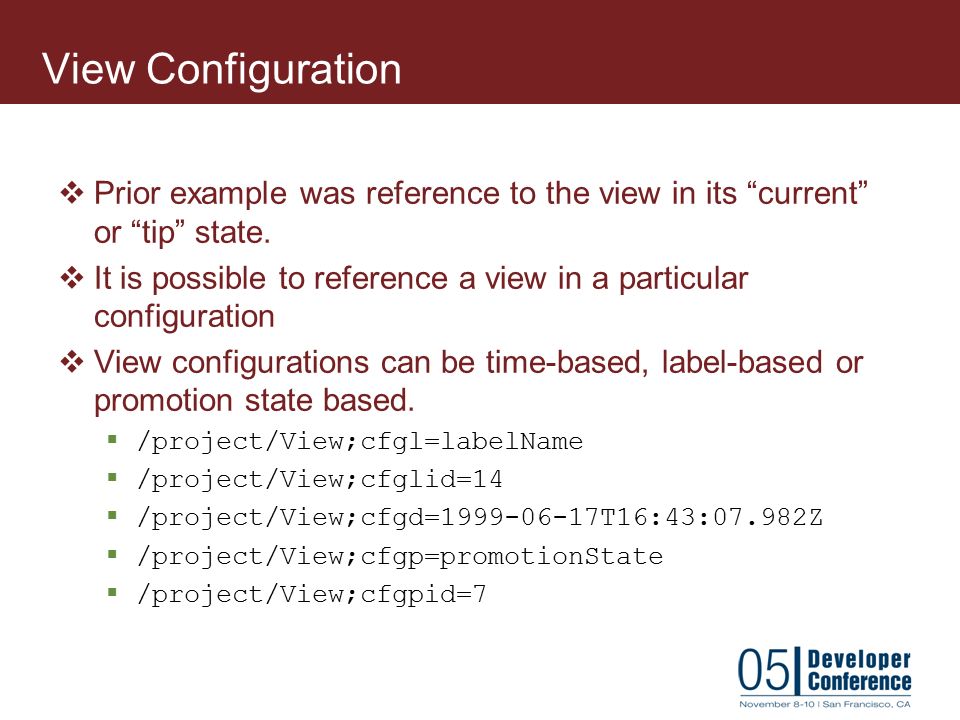 View Configuration

❖ Prior example was reference to the view in its “current” or “tip” state.

❖ It is possible to reference a view in a particular configuration

❖ View configurations can be time-based, label-based or promotion state based.

▪ /project/View;cfgl=labelName

▪ /project/View;cfglid=14

▪ /project/View;cfgd=1999-06-17T16:43:07.982Z

▪ /project/View;cfgp=promotionState

▪ /project/View;cfgpid=7

05 Developer Conference
November 8-10 | San Francisco, CA